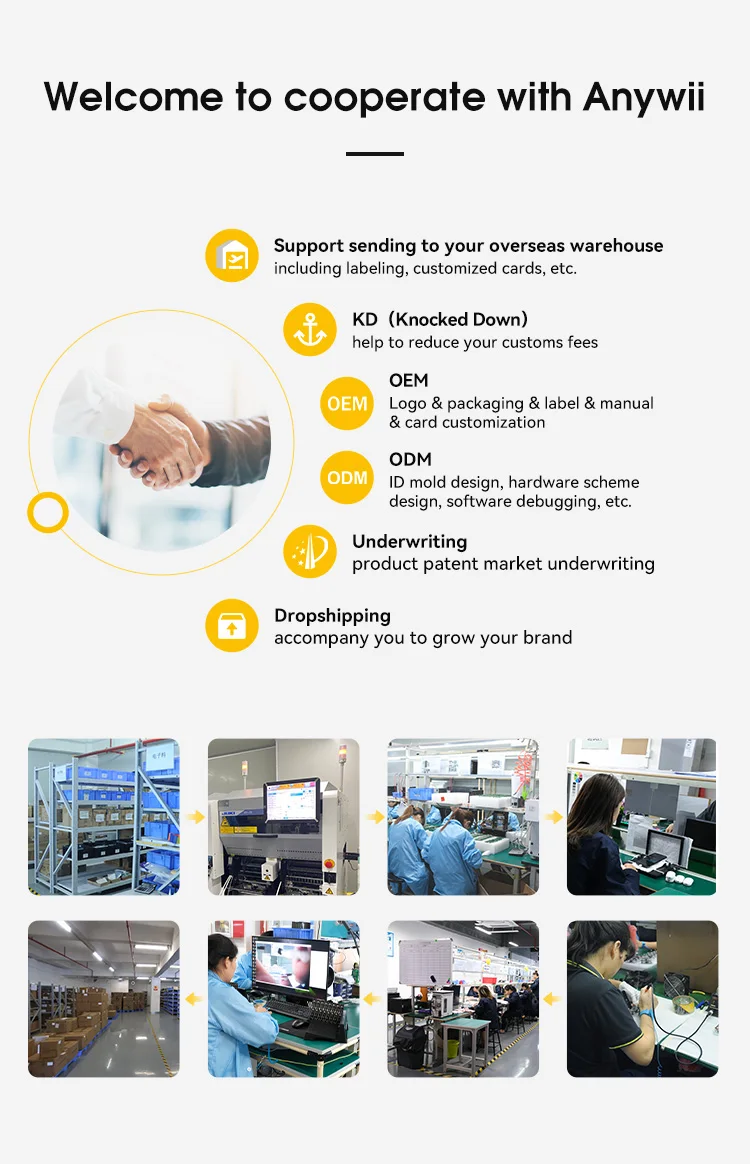 Welcome to cooperate with Anywii

Support sending to your overseas warehouse
including labeling, customized cards, etc.

KD（Knocked Down)
help to reduce your customs fees

OEM
OEM
Logo & packaging & label & manual & card customization

ODM
ODM
ID mold design, hardware scheme design, software debugging, etc.

Underwriting
product patent market underwriting

Dropshipping
accompany you to grow your brand